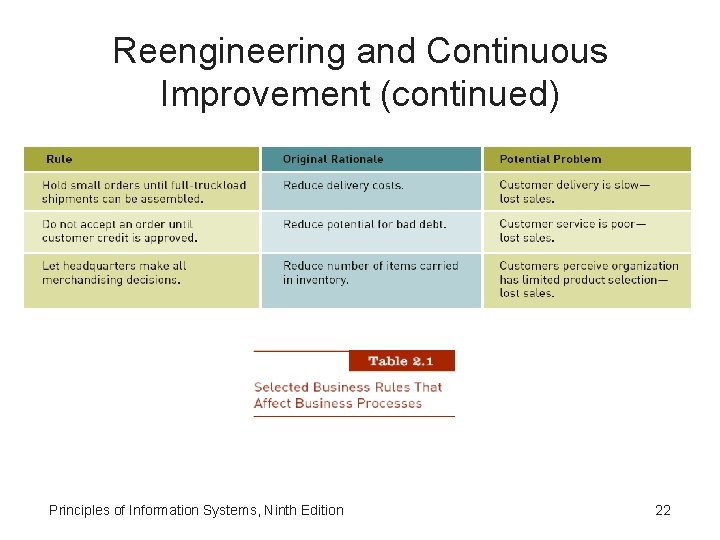 Reengineering and Continuous Improvement (continued)

| Rule | Original Rationale | Potential Problem |
|---|---|---|
| Hold small orders until full-truckload shipments can be assembled. | Reduce delivery costs. | Customer delivery is slow—lost sales. |
| Do not accept an order until customer credit is approved. | Reduce potential for bad debt. | Customer service is poor—lost sales. |
| Let headquarters make all merchandising decisions. | Reduce number of items carried in inventory. | Customers perceive organization has limited product selection—lost sales. |

Table 2.1

Selected Business Rules That Affect Business Processes

Principles of Information Systems, Ninth Edition

22